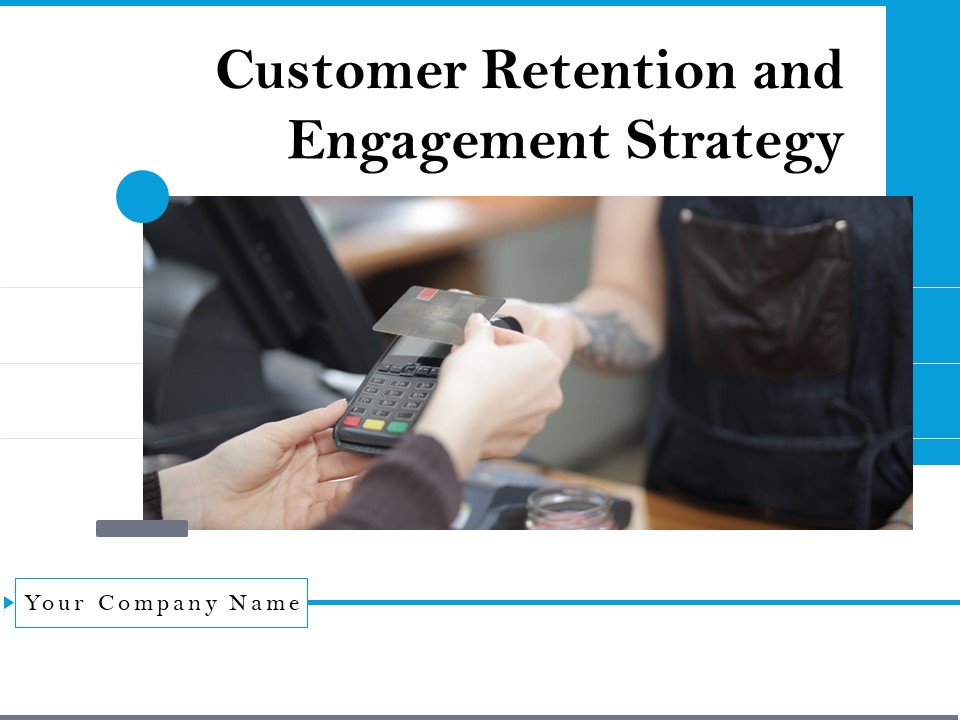 Customer Retention and Engagement Strategy

Your Company Name